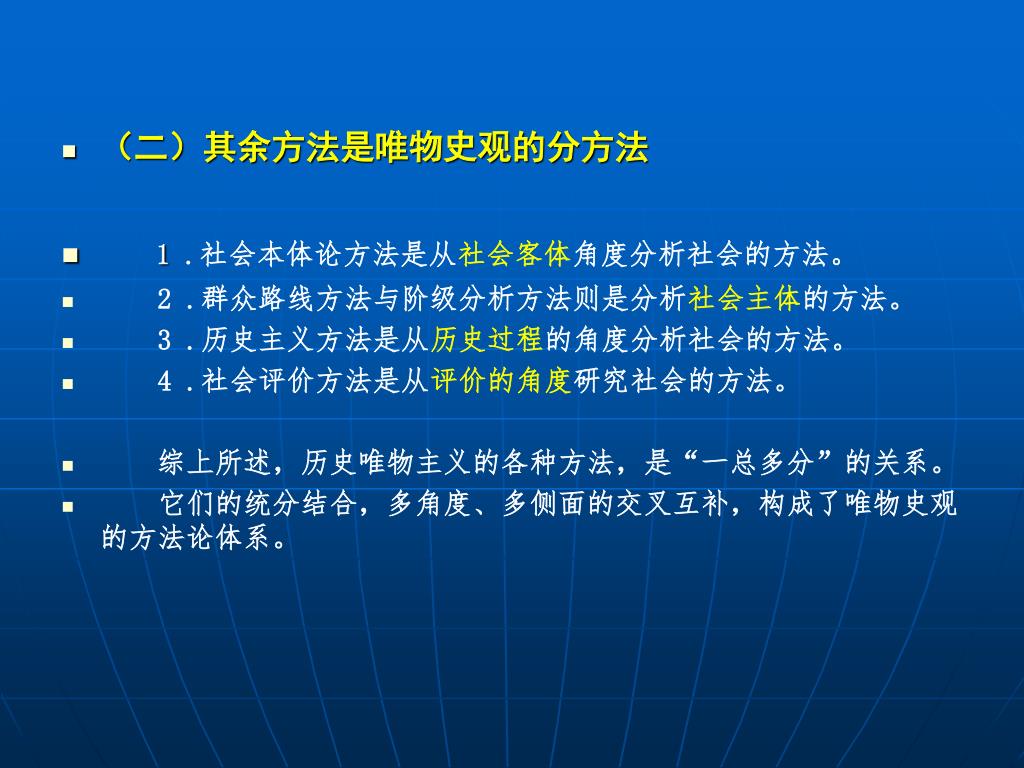 ■ （二）其余方法是唯物史观的分方法

■ 1．社会本体论方法是从社会客体角度分析社会的方法。

■ 2．群众路线方法与阶级分析方法则是分析社会主体的方法。

■ 3．历史主义方法是从历史过程的角度分析社会的方法。

■ 4．社会评价方法是从评价的角度研究社会的方法。

■ 综上所述，历史唯物主义的各种方法，是“一总多分”的关系。

■ 它们的统分结合，多角度、多侧面的交叉互补，构成了唯物史观的方法论体系。